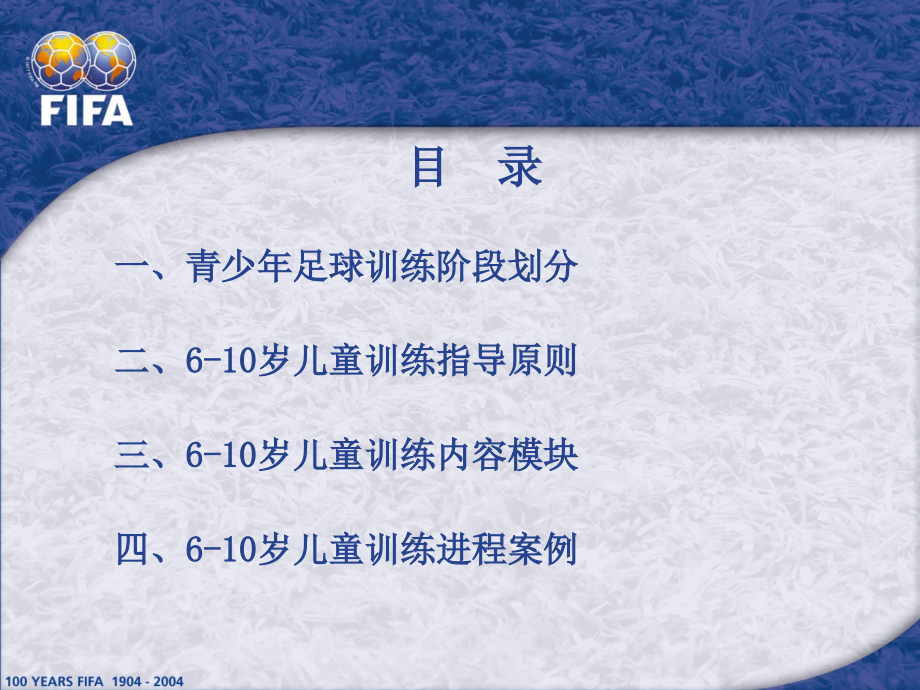 FIFA

目 录

一、青少年足球训练阶段划分

二、6-10岁儿童训练指导原则

三、6-10岁儿童训练内容模块

四、6-10岁儿童训练进程案例

100 YEARS FIFA 1904 - 2004